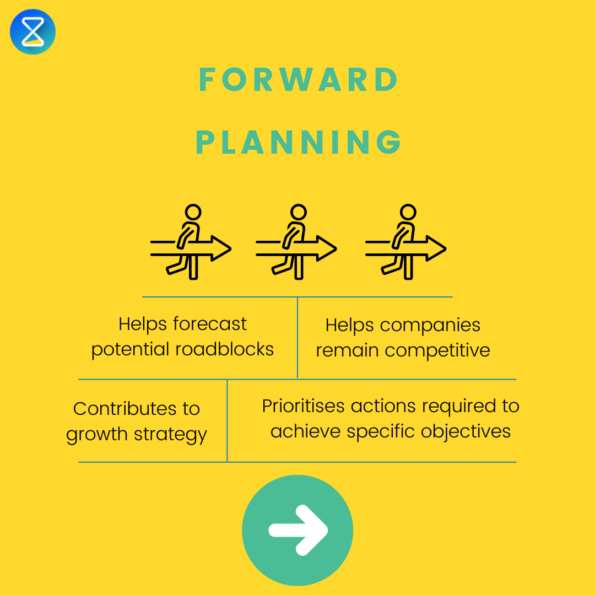 FORWARD PLANNING

Helps forecast potential roadblocks

Helps companies remain competitive

Contributes to growth strategy

Prioritises actions required to achieve specific objectives